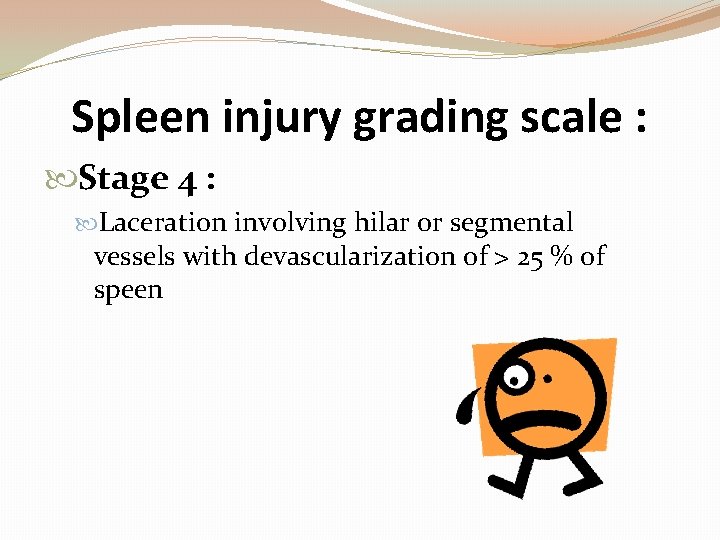 Spleen injury grading scale :

Stage 4 :

Laceration involving hilar or segmental vessels with devascularization of > 25 % of speen